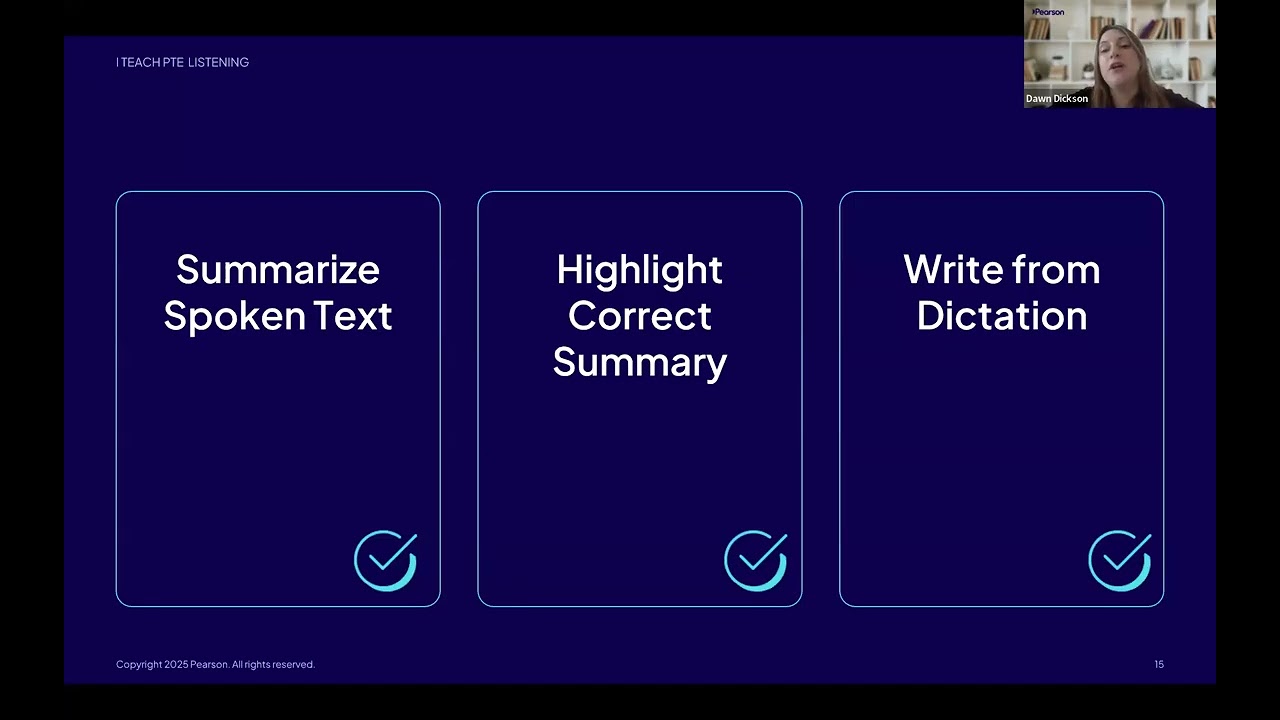 I TEACH PTE LISTENING

Pearson
Dawn Dickson

Summarize Spoken Text

Highlight Correct Summary

Write from Dictation

Copyright 2025 Pearson. All rights reserved.

15